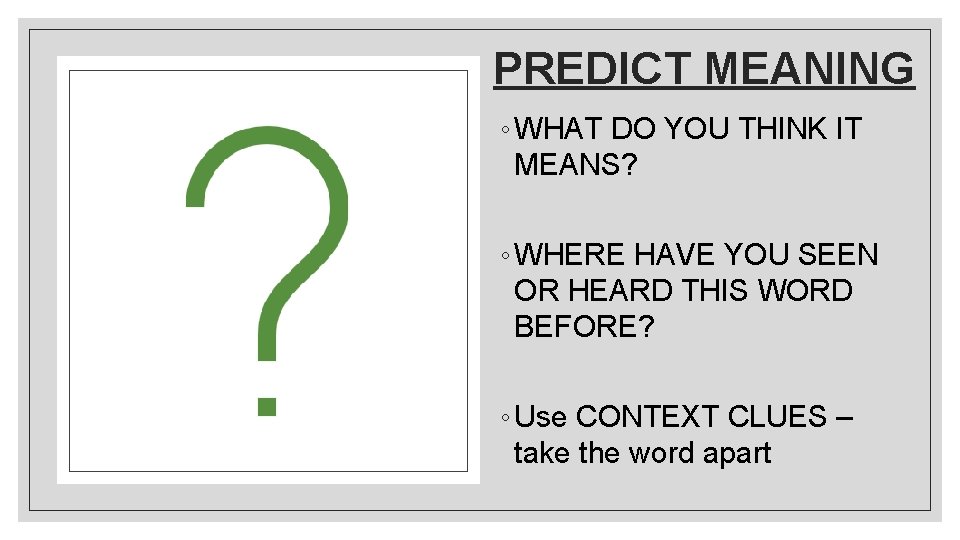 ?

PREDICT MEANING

◦ WHAT DO YOU THINK IT MEANS?

◦ WHERE HAVE YOU SEEN OR HEARD THIS WORD BEFORE?

◦ Use CONTEXT CLUES – take the word apart